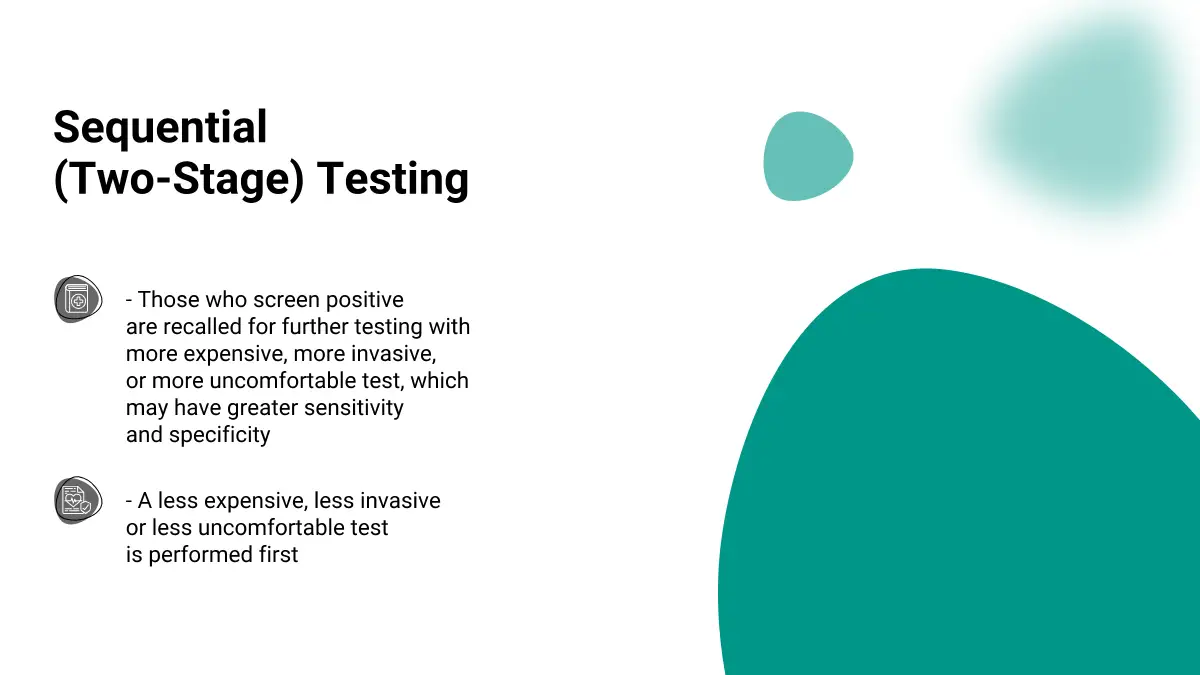 Sequential
(Two-Stage) Testing

- Those who screen positive are recalled for further testing with more expensive, more invasive, or more uncomfortable test, which may have greater sensitivity and specificity

- A less expensive, less invasive or less uncomfortable test is performed first